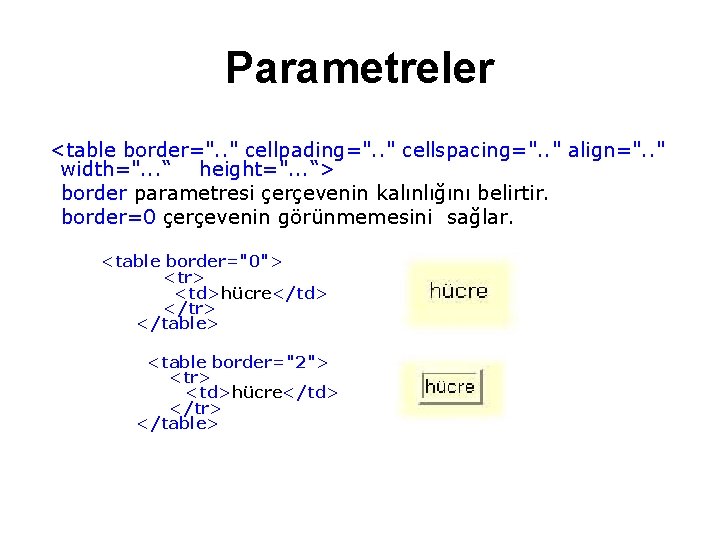 Parametreler

<table border=".." cellpading=".." cellspacing=".." align=".." width="..." height="...">

border parametresi çerçevenin kalınlığını belirtir.

border=0 çerçevenin görünmemesini sağlar.

<table border="0">
<tr>
<td>hücre</td>
</tr>
</table>

hücre

<table border="2">
<tr>
<td>hücre</td>
</tr>
</table>

hücre